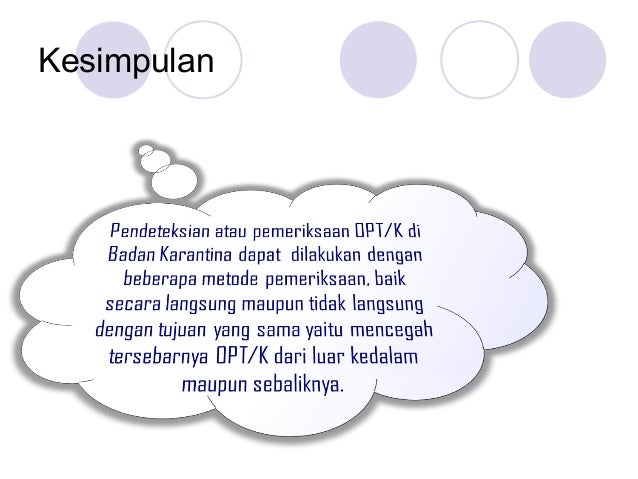 Kesimpulan

Pendeteksian atau pemeriksaan OPT/K di Badan Karantina dapat dilakukan dengan beberapa metode pemeriksaan, baik secara langsung maupun tidak langsung dengan tujuan yang sama yaitu mencegah tersebarnya OPT/K dari luar kedalam maupun sebaliknya.